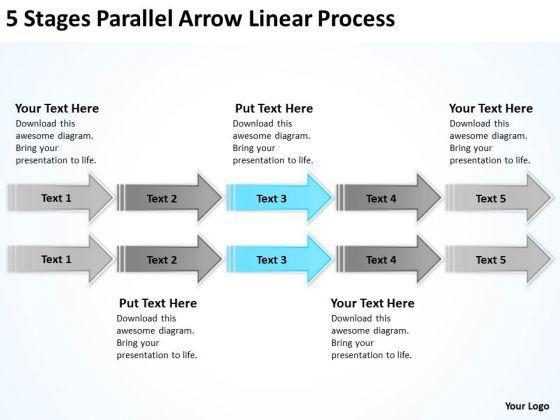 5 Stages Parallel Arrow Linear Process

Your Text Here
Download this awesome diagram. Bring your presentation to life.

Put Text Here
Download this awesome diagram. Bring your presentation to life.

Your Text Here
Download this awesome diagram. Bring your presentation to life.

Text 1
Text 2
Text 3
Text 4
Text 5

Text 1
Text 2
Text 3
Text 4
Text 5

Put Text Here
Download this awesome diagram. Bring your presentation to life.

Your Text Here
Download this awesome diagram. Bring your presentation to life.

Your Logo